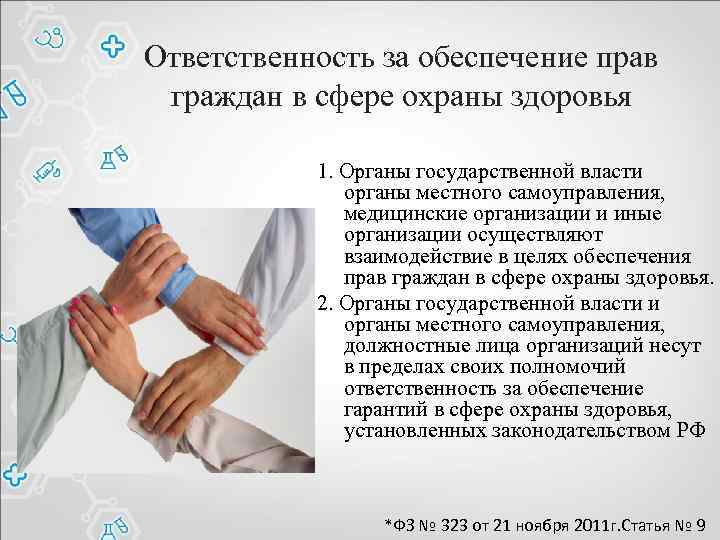 Ответственность за обеспечение прав граждан в сфере охраны здоровья

1. Органы государственной власти органы местного самоуправления, медицинские организации и иные организации осуществляют взаимодействие в целях обеспечения прав граждан в сфере охраны здоровья.
2. Органы государственной власти и органы местного самоуправления, должностные лица организаций несут в пределах своих полномочий ответственность за обеспечение гарантий в сфере охраны здоровья, установленных законодательством РФ

*ФЗ № 323 от 21 ноября 2011г.Статья № 9